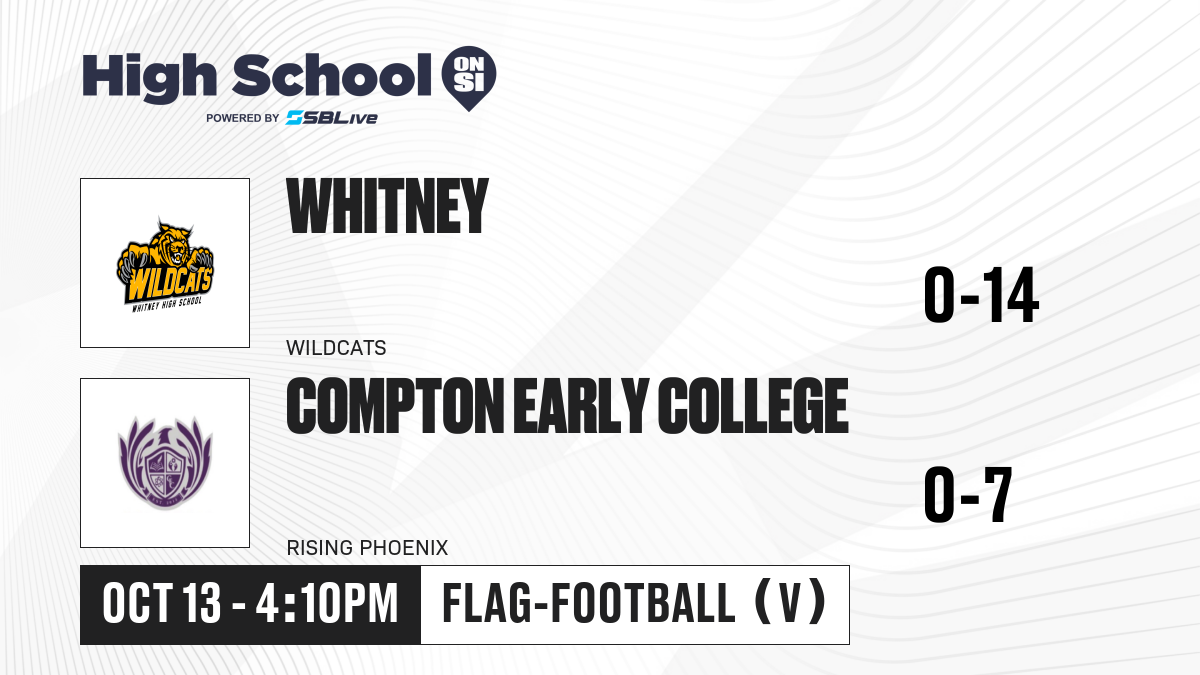 High School ON SI
POWERED BY SBLive

WILDCATS
WHITNEY HIGH SCHOOL

WHITNEY

0-14

WILDCATS

COMPTON EARLY COLLEGE

0-7

RISING PHOENIX

OCT 13 - 4:10PM

FLAG-FOOTBALL (V)